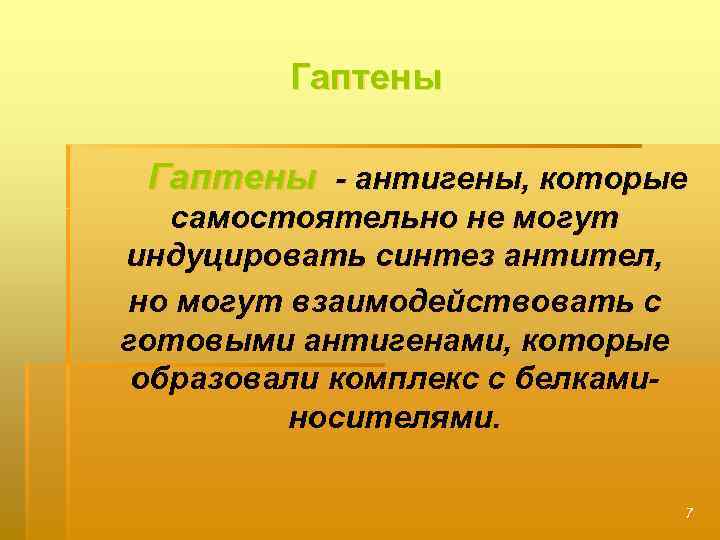 Гаптены

Гаптены - антигены, которые самостоятельно не могут индуцировать синтез антител,

но могут взаимодействовать с готовыми антигенами, которые образовали комплекс с белками-носителями.

7